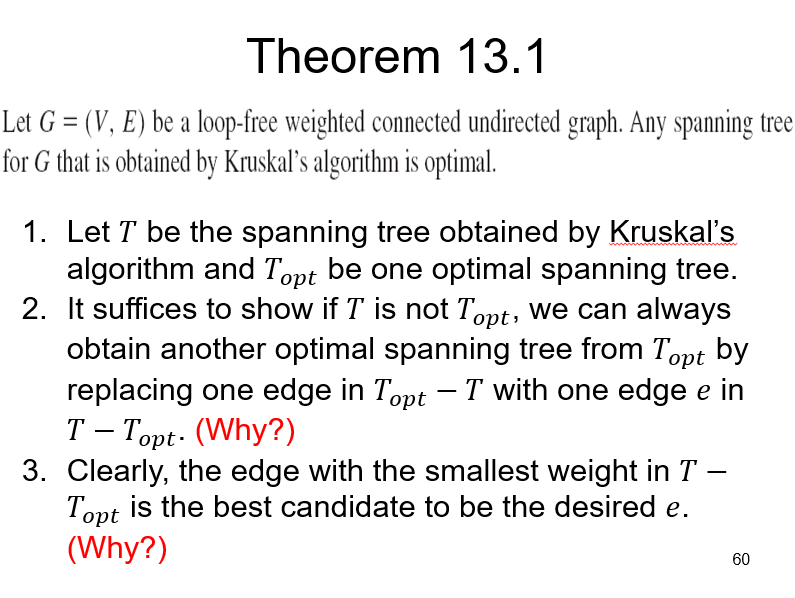 Theorem 13.1

Let $G = (V, E)$ be a loop-free weighted connected undirected graph. Any spanning tree for $G$ that is obtained by Kruskal's algorithm is optimal.

1. Let $T$ be the spanning tree obtained by Kruskal's algorithm and $T_{opt}$ be one optimal spanning tree.
2. It suffices to show if $T$ is not $T_{opt}$, we can always obtain another optimal spanning tree from $T_{opt}$ by replacing one edge in $T_{opt} - T$ with one edge $e$ in $T - T_{opt}$. (Why?)
3. Clearly, the edge with the smallest weight in $T - T_{opt}$ is the best candidate to be the desired $e$. (Why?)

60